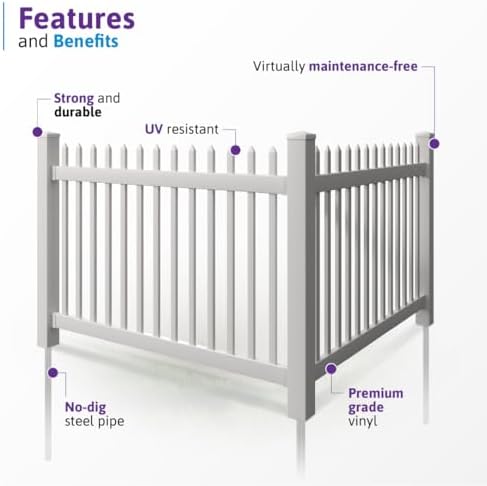 Features
and Benefits

Virtually maintenance-free

Strong and
durable

UV resistant

No-dig
steel pipe

Premium
grade
vinyl